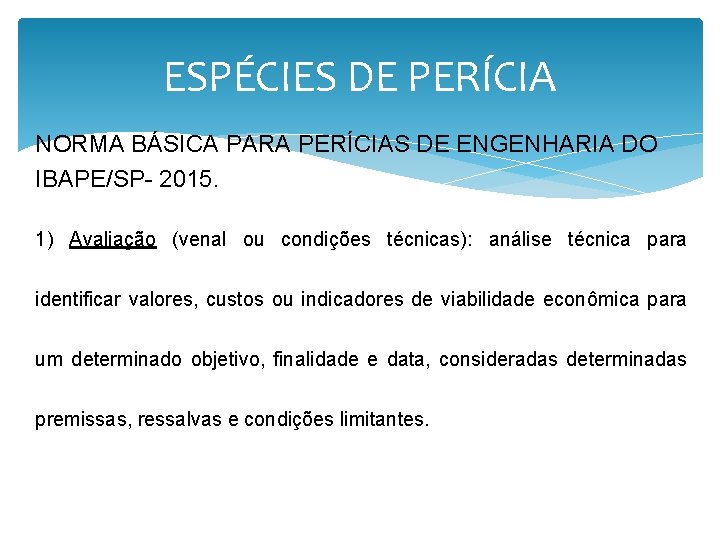 ESPÉCIES DE PERÍCIA

NORMA BÁSICA PARA PERÍCIAS DE ENGENHARIA DO IBAPE/SP- 2015.

1) Avaliação (venal ou condições técnicas): análise técnica para identificar valores, custos ou indicadores de viabilidade econômica para um determinado objetivo, finalidade e data, consideradas determinadas premissas, ressalvas e condições limitantes.